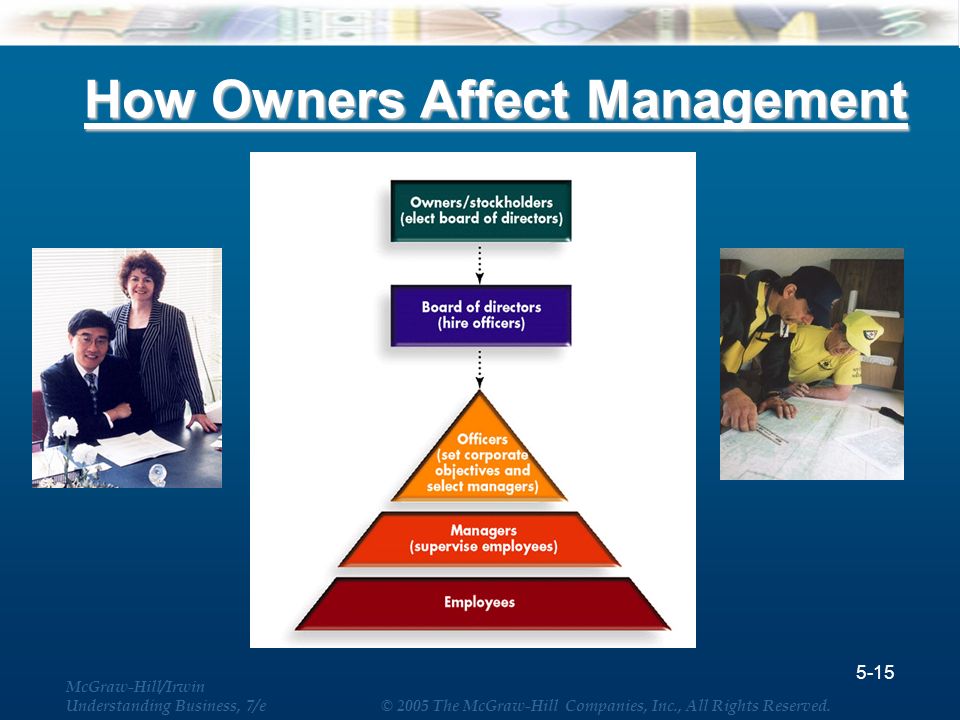 How Owners Affect Management

Owners/stockholders (elect board of directors)

Board of directors (hire officers)

Officers (set corporate objectives and select managers)

Managers (supervise employees)

Employees

5-15

McGraw-Hill/Irwin
Understanding Business, 7/e

© 2005 The McGraw-Hill Companies, Inc., All Rights Reserved.